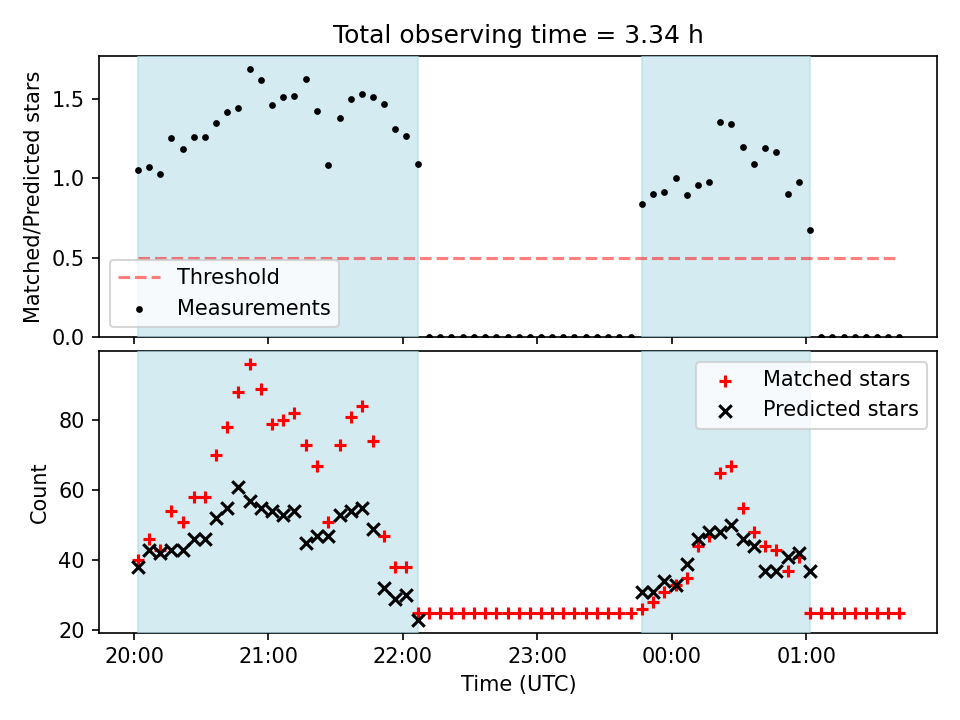 Total observing time = 3.34 h

Matched/Predicted stars

1.5
1.0
0.5
0.0

Threshold
Measurements

Count

80
60
40
20

Matched stars
Predicted stars

20:00
21:00
22:00
23:00
00:00
01:00

Time (UTC)